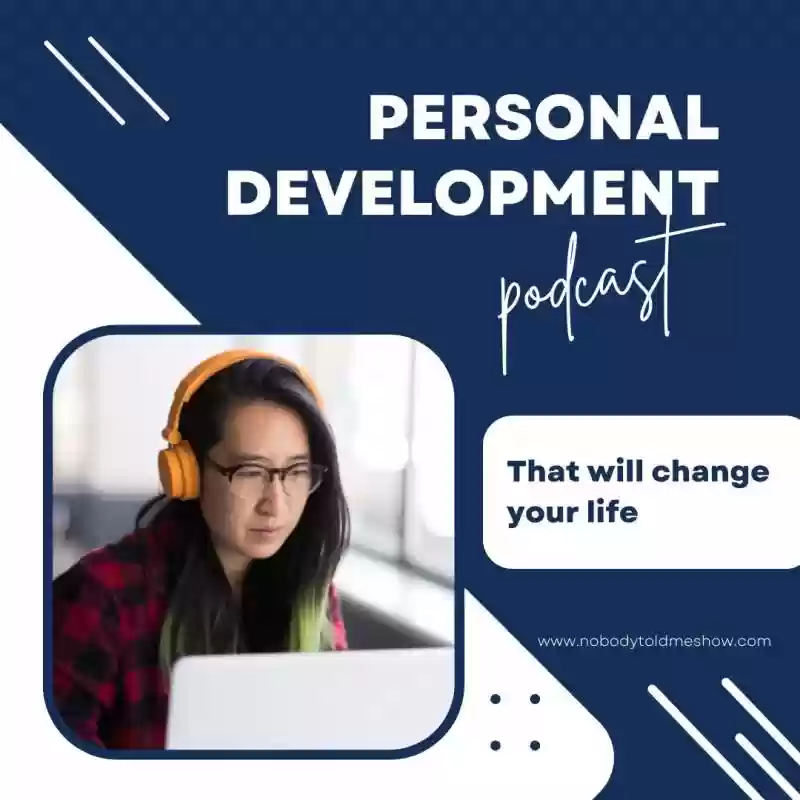 PERSONAL DEVELOPMENT

podcast

That will change your life

www.nobodytoldmeshow.com